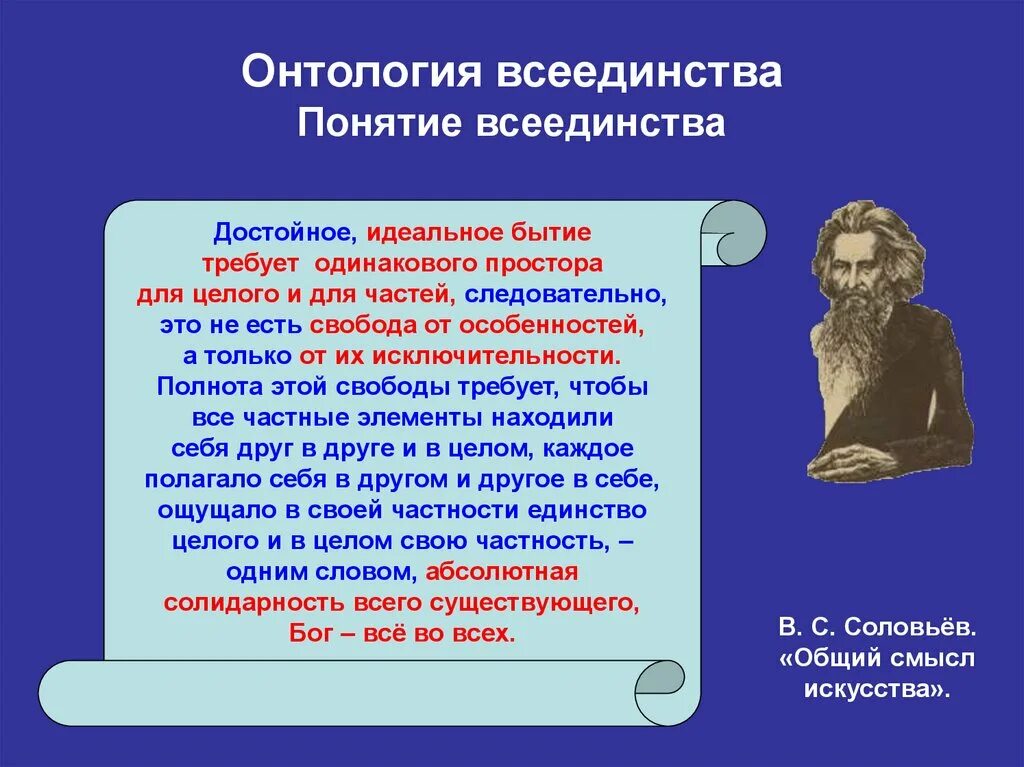 Онтология всеединства
Понятие всеединства

Достойное, идеальное бытие требует одинакового простора для целого и для частей, следовательно, это не есть свобода от особенностей, а только от их исключительности. Полнота этой свободы требует, чтобы все частные элементы находили себя друг в друге и в целом, каждое полагало себя в другом и другое в себе, ощущало в своей частности единство целого и в целом свою частность, – одним словом, абсолютная солидарность всего существующего, Бог – всё во всех.

В. С. Соловьёв. «Общий смысл искусства».